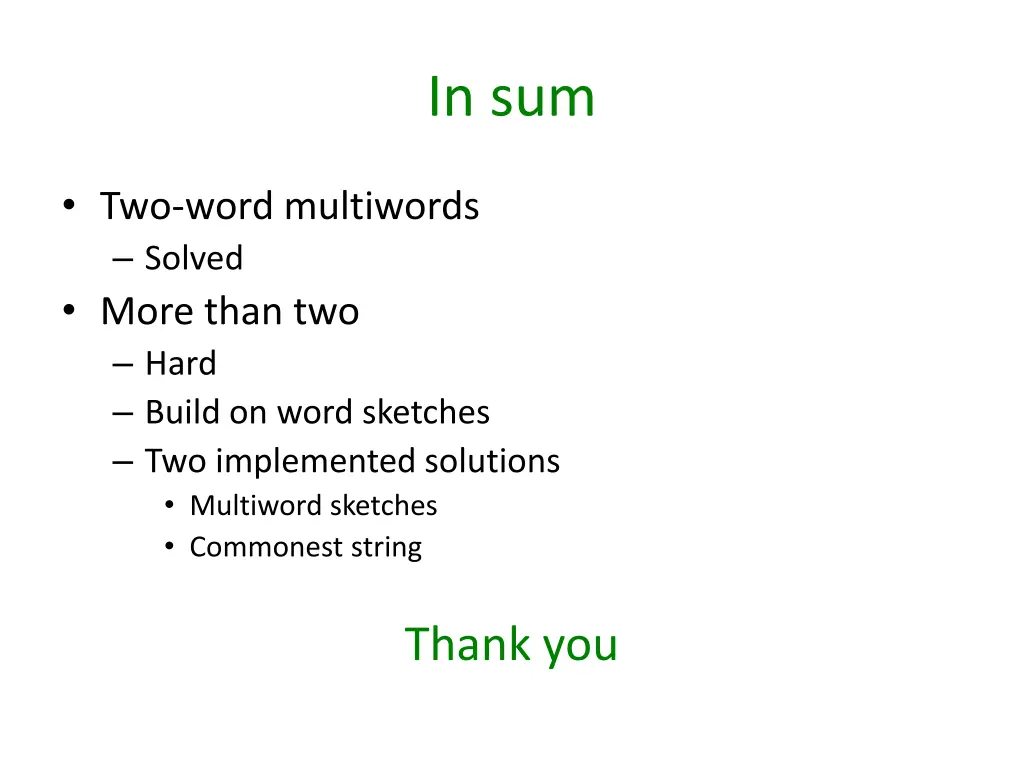 In sum

• Two-word multiwords
  – Solved
• More than two
  – Hard
  – Build on word sketches
  – Two implemented solutions
    • Multiword sketches
    • Commonest string

Thank you